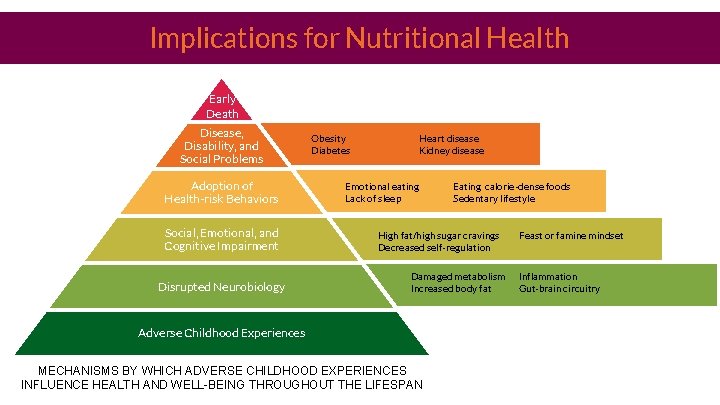 Implications for Nutritional Health

Early Death

Disease, Disability, and Social Problems

Obesity
Diabetes
Heart disease
Kidney disease

Adoption of Health-risk Behaviors

Emotional eating
Lack of sleep
Eating calorie-dense foods
Sedentary lifestyle

Social, Emotional, and Cognitive Impairment

High fat/high sugar cravings
Decreased self-regulation
Feast or famine mindset

Disrupted Neurobiology

Damaged metabolism
Increased body fat
Inflammation
Gut-brain circuitry

Adverse Childhood Experiences

MECHANISMS BY WHICH ADVERSE CHILDHOOD EXPERIENCES INFLUENCE HEALTH AND WELL-BEING THROUGHOUT THE LIFESPAN